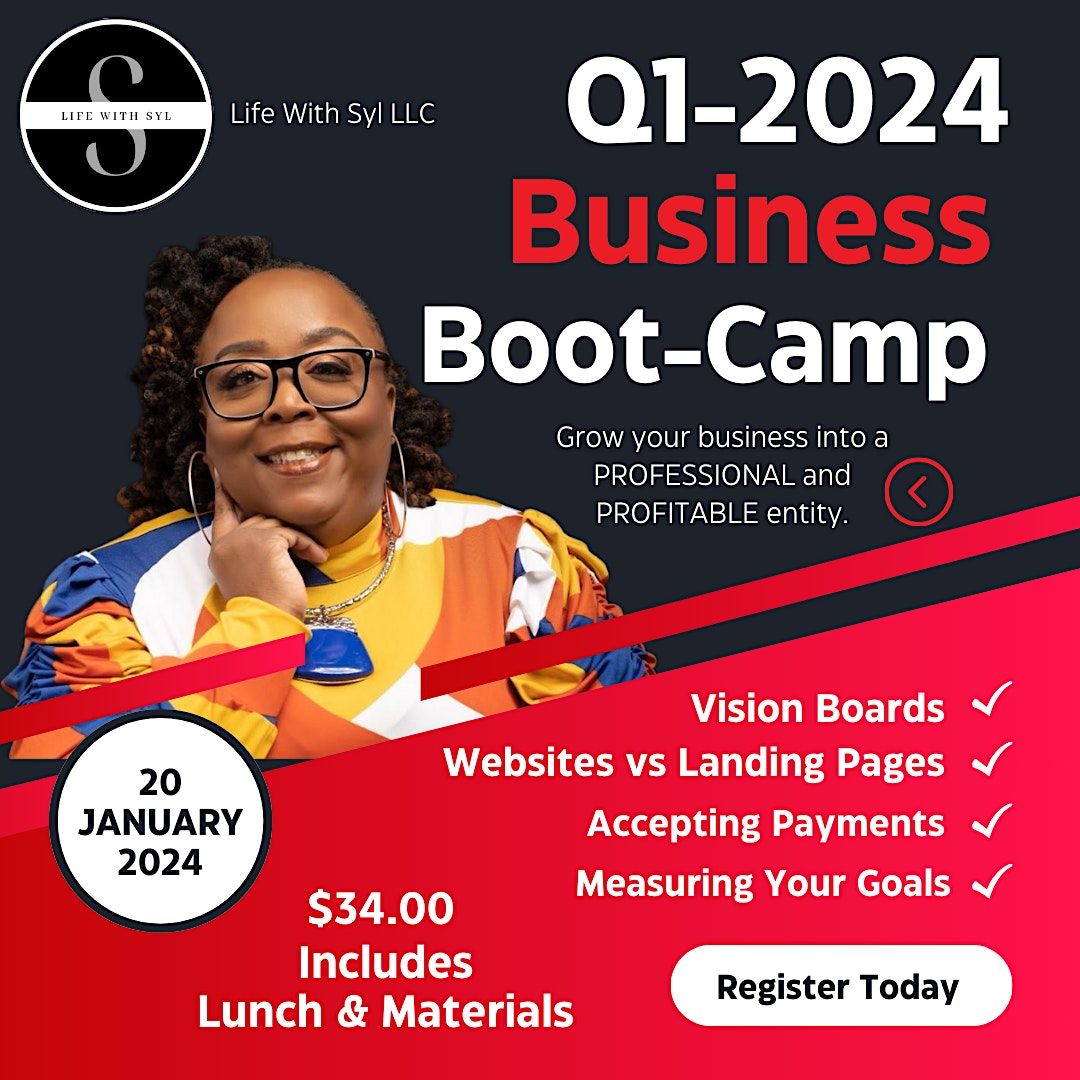 S
LIFE WITH SYL

Life With Syl LLC

Q1-2024
Business
Boot-Camp

Grow your business into a PROFESSIONAL and PROFITABLE entity.

Vision Boards ✓
Websites vs Landing Pages ✓
Accepting Payments ✓
Measuring Your Goals ✓

20
JANUARY
2024

$34.00
Includes
Lunch & Materials

Register Today